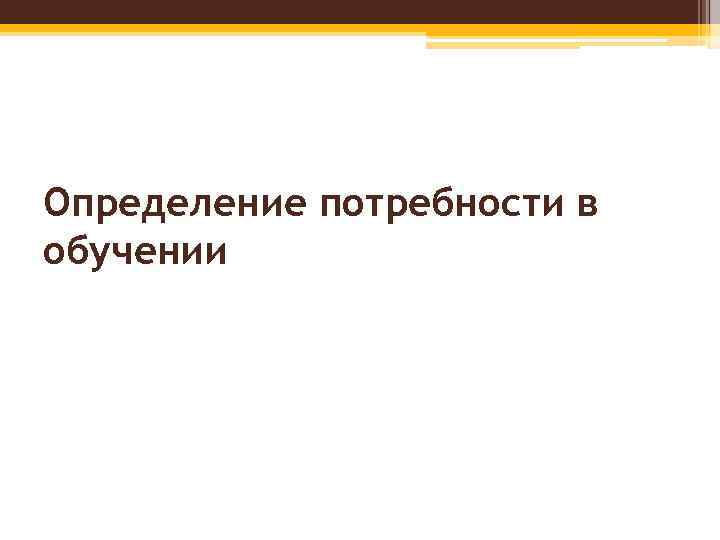 Определение потребности в обучении